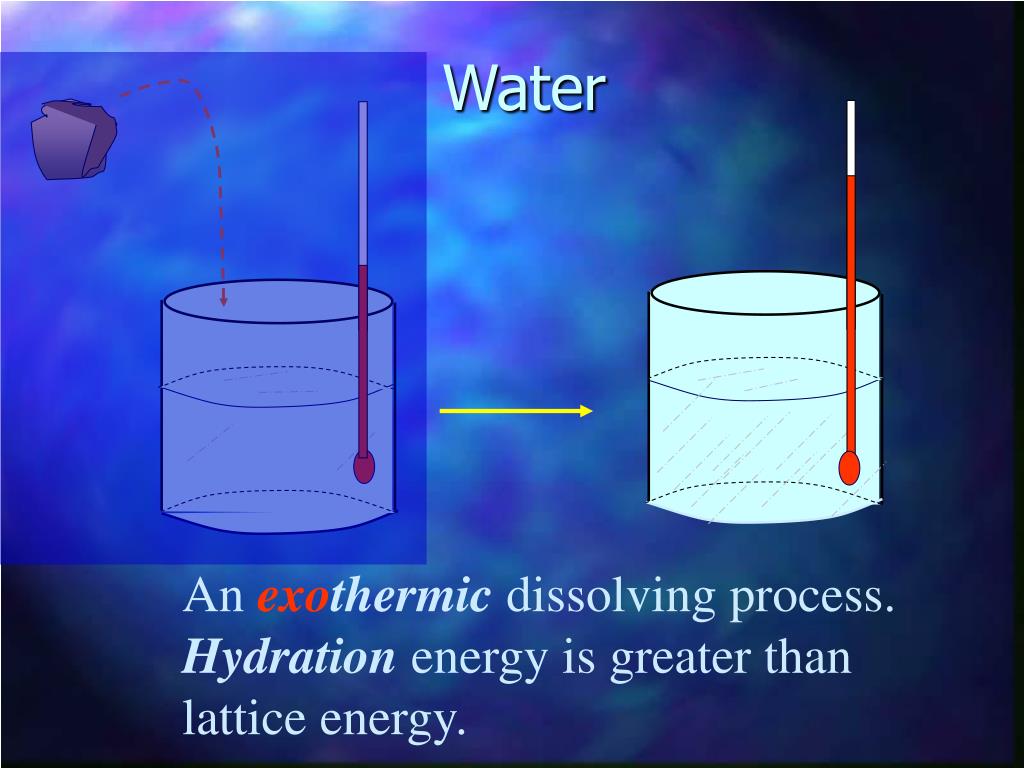 Water

An exothermic dissolving process. Hydration energy is greater than lattice energy.